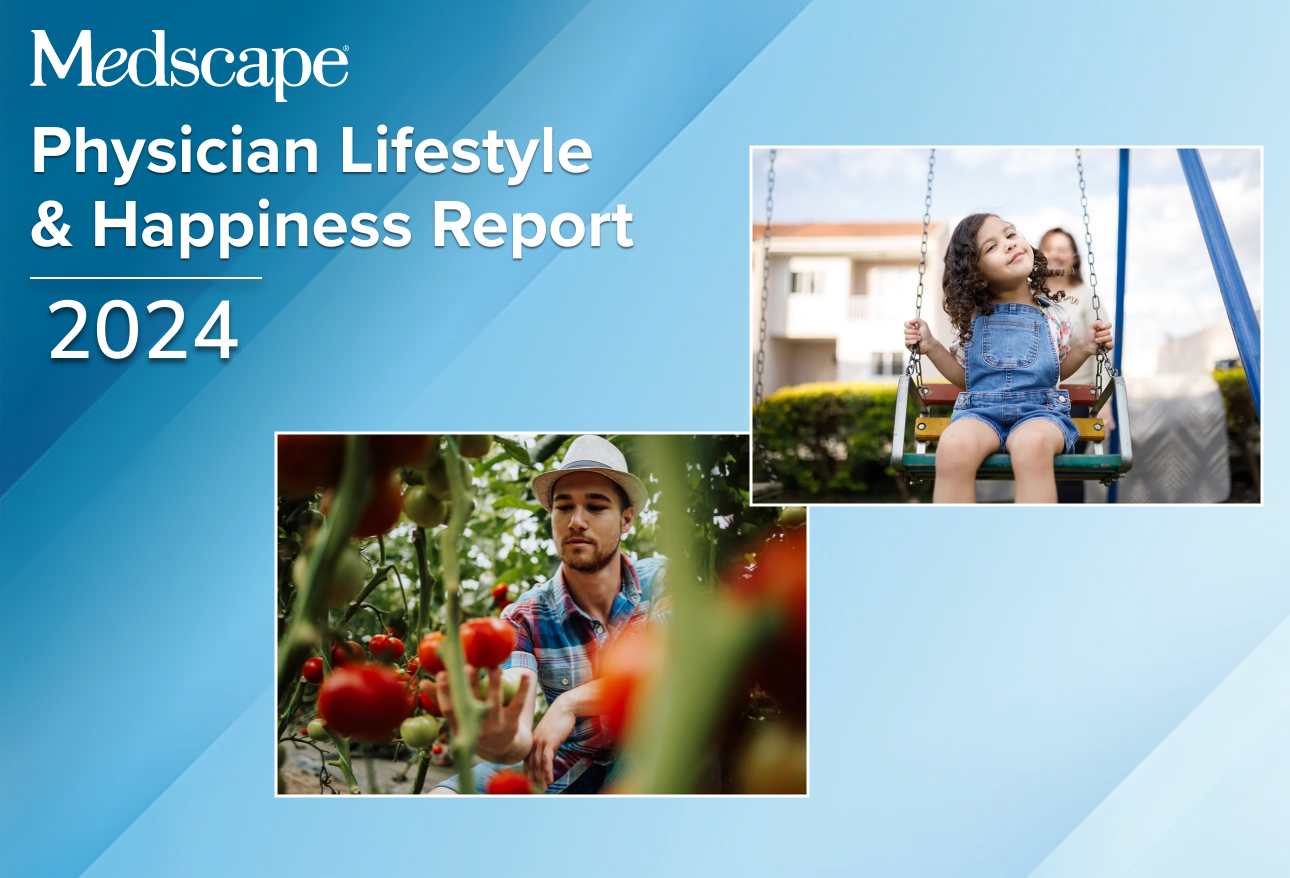 Medscape®

Physician Lifestyle & Happiness Report

2024